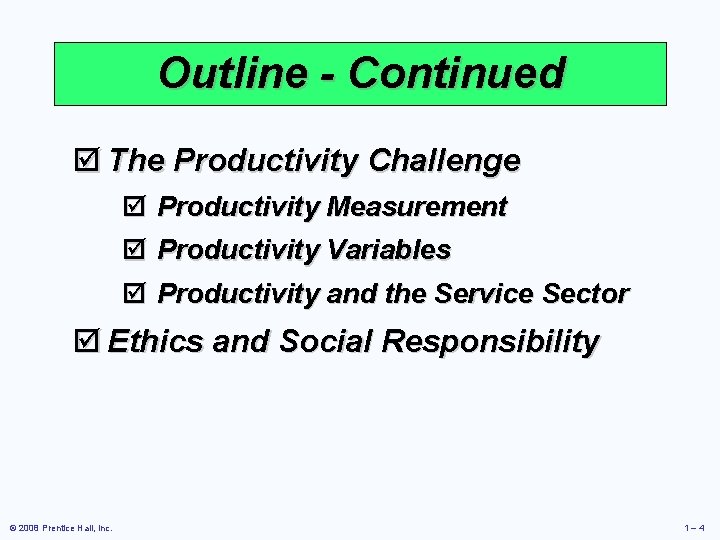 Outline - Continued

☑ The Productivity Challenge

☑ Productivity Measurement

☑ Productivity Variables

☑ Productivity and the Service Sector

☑ Ethics and Social Responsibility

© 2008 Prentice Hall, Inc.

1 – 4